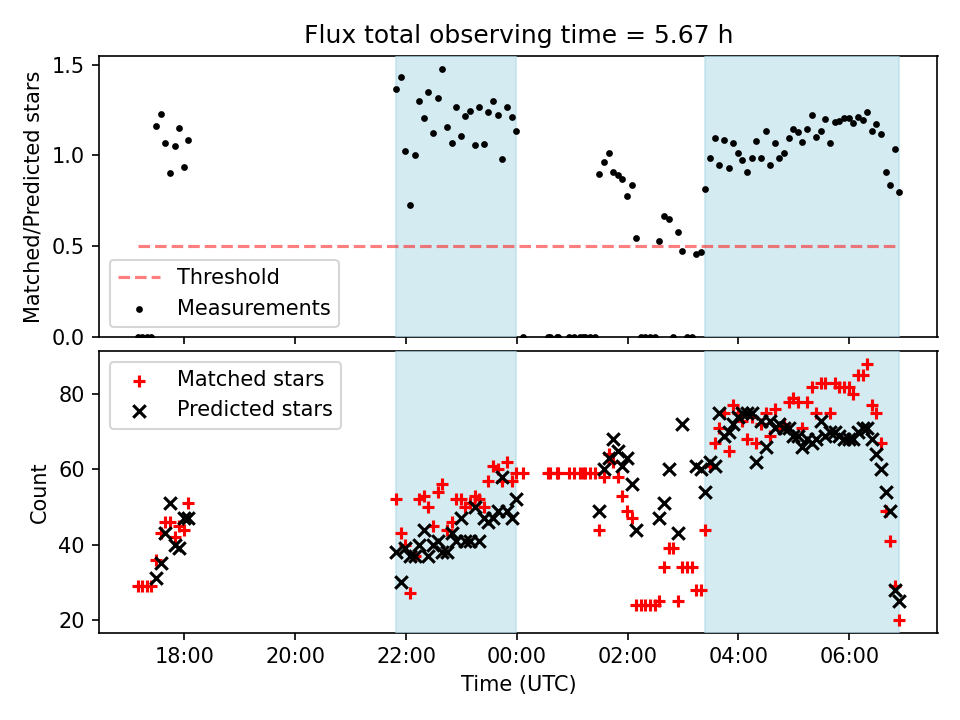 Flux total observing time = 5.67 h

Matched/Predicted stars

1.5
1.0
0.5
0.0

Threshold
Measurements

Count

80
60
40
20

Matched stars
Predicted stars

18:00
20:00
22:00
00:00
02:00
04:00
06:00

Time (UTC)